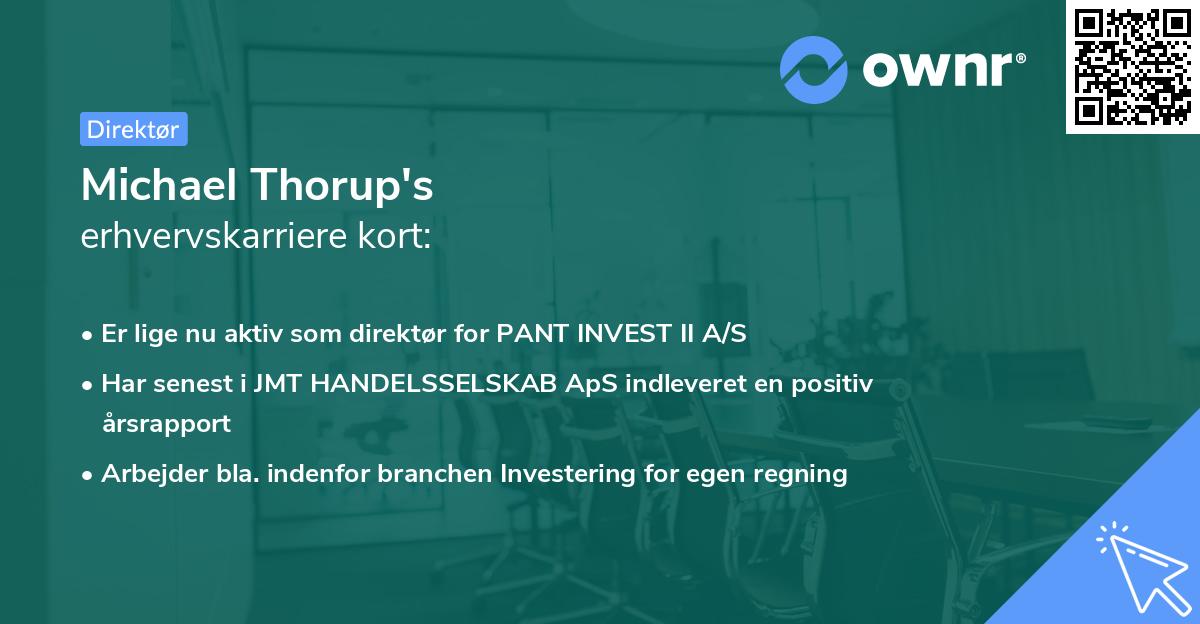 ownr®

Direktør

Michael Thorup's
erhvervskarriere kort:

• Er lige nu aktiv som direktør for PANT INVEST II A/S
• Har senest i JMT HANDELSSELSKAB ApS indleveret en positiv årsrapport
• Arbejder bla. indenfor branchen Investering for egen regning